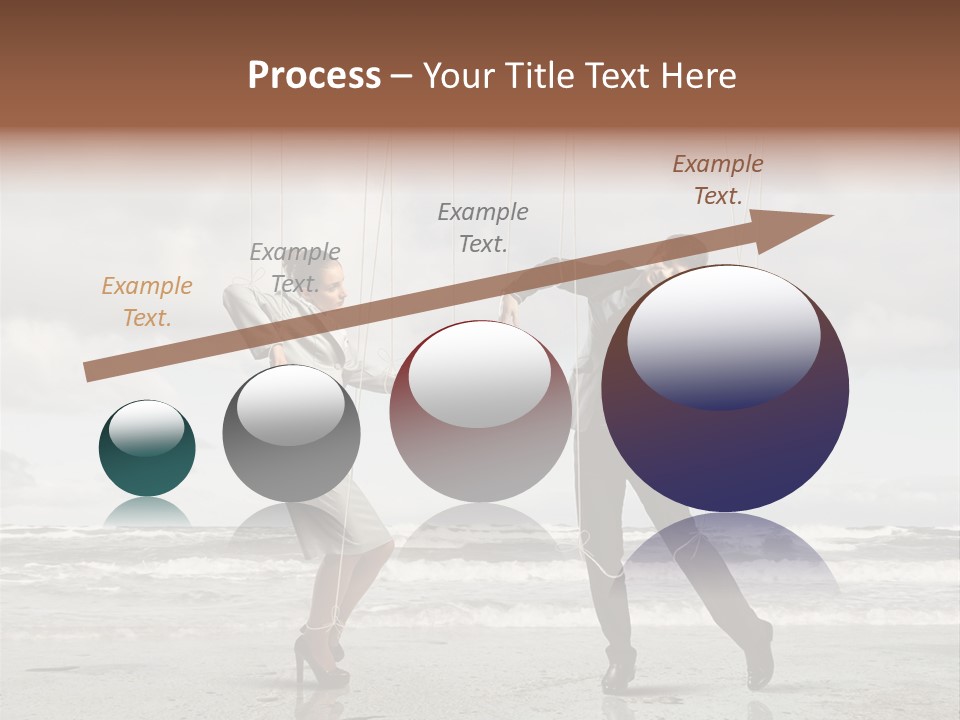 Process – Your Title Text Here

Example Text.

Example Text.

Example Text.

Example Text.